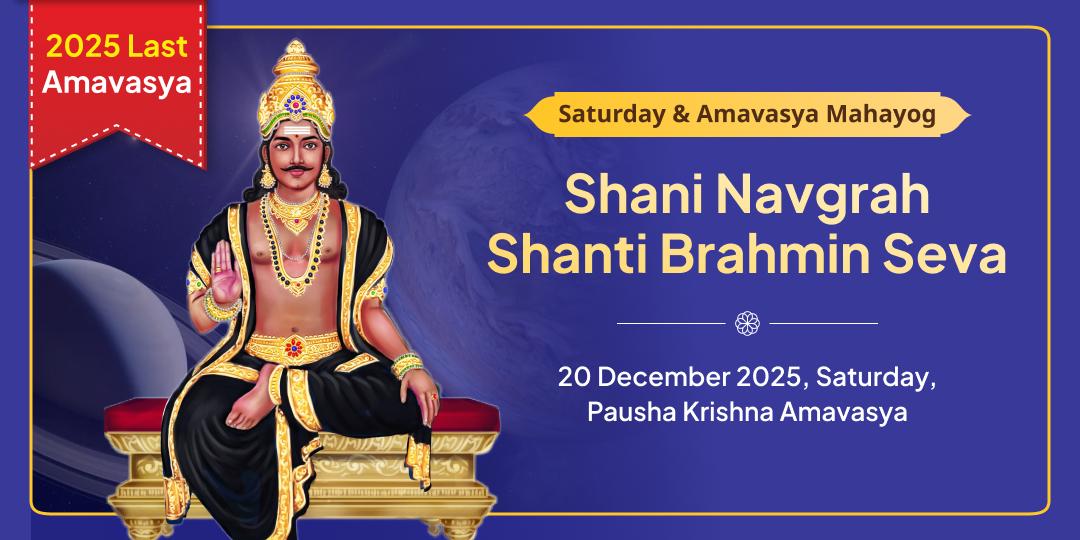 2025 Last Amavasya

Saturday & Amavasya Mahayog

Shani Navgrah Shanti Brahmin Seva

20 December 2025, Saturday, Pausha Krishna Amavasya